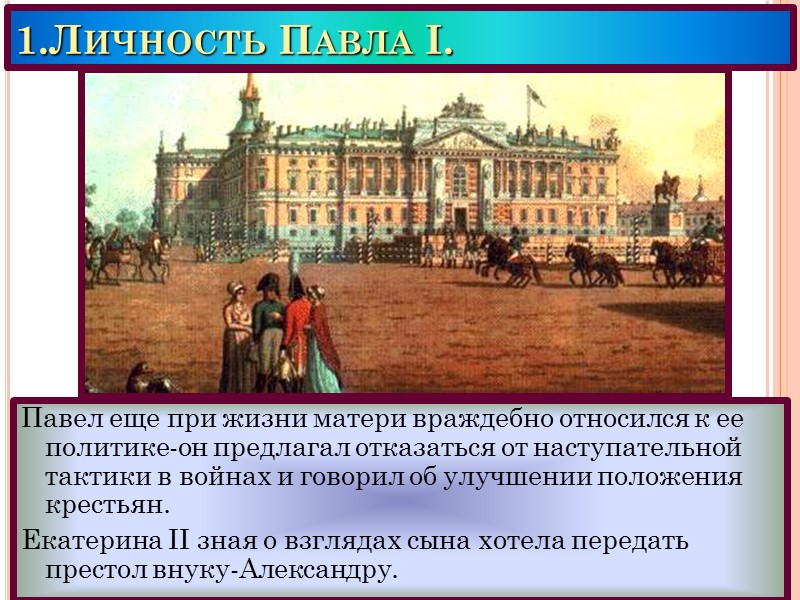 1.Личность Павла I.

Павел еще при жизни матери враждебно относился к ее политике-он предлагал отказаться от наступательной тактики в войнах и говорил об улучшении положения крестьян.

Екатерина II зная о взглядах сына хотела передать престол внуку-Александру.